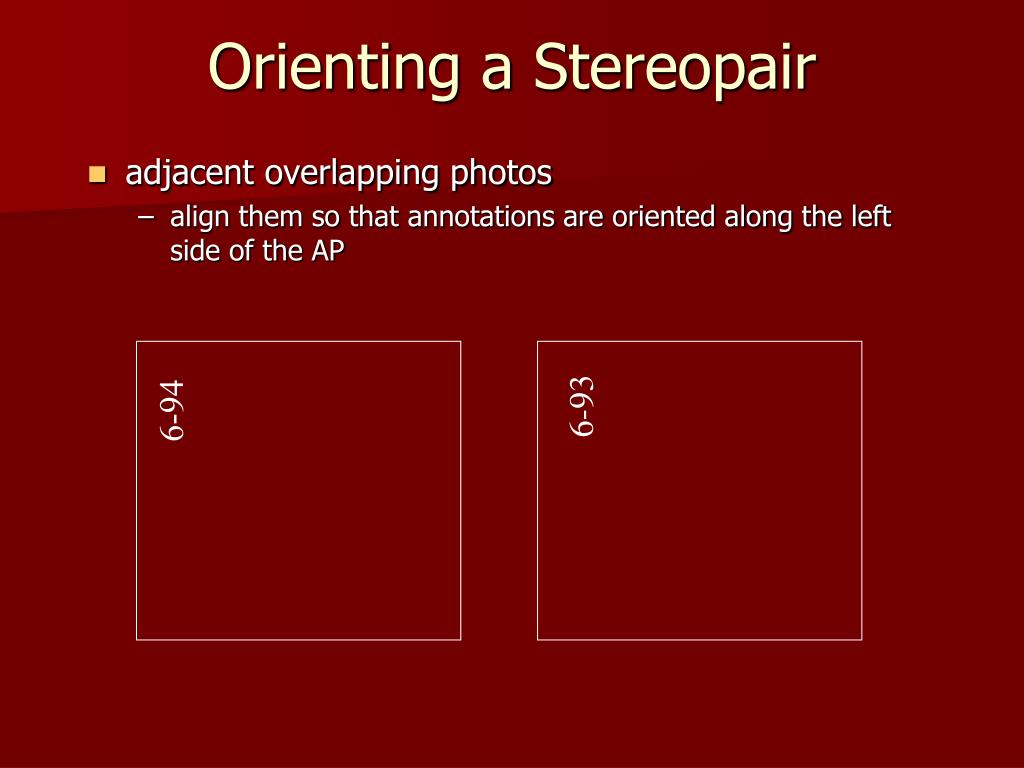 Orienting a Stereopair

adjacent overlapping photos
– align them so that annotations are oriented along the left side of the AP

6-94

6-93